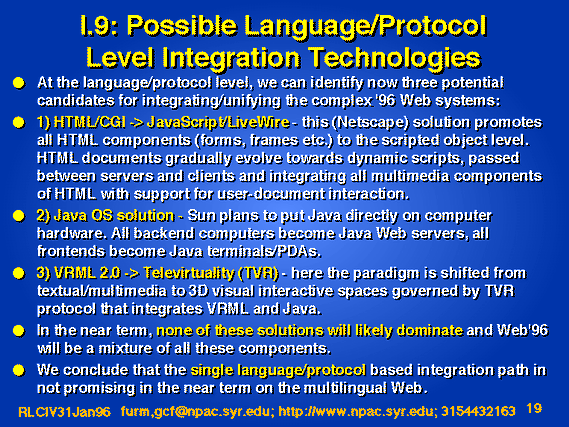 I.9: Possible Language/Protocol Level Integration Technologies

At the language/protocol level, we can identify now three potential candidates for integrating/unifying the complex '96 Web systems:

1) HTML/CGI -> JavaScript/LiveWire - this (Netscape) solution promotes all HTML components (forms, frames etc.) to the scripted object level. HTML documents gradually evolve towards dynamic scripts, passed between servers and clients and integrating all multimedia components of HTML with support for user-document interaction.

2) Java OS solution - Sun plans to put Java directly on computer hardware. All backend computers become Java Web servers, all frontends become Java terminals/PDAs.

3) VRML 2.0 -> Televirtuality (TVR) - here the paradigm is shifted from textual/multimedia to 3D visual interactive spaces governed by TVR protocol that integrates VRML and Java.

In the near term, none of these solutions will likely dominate and Web'96 will be a mixture of all these components.

We conclude that the single language/protocol based integration path in not promising in the near term on the multilingual Web.

RLCIV31Jan96 furm,gcf@npac.syr.edu; http://www.npac.syr.edu; 3154432163 19